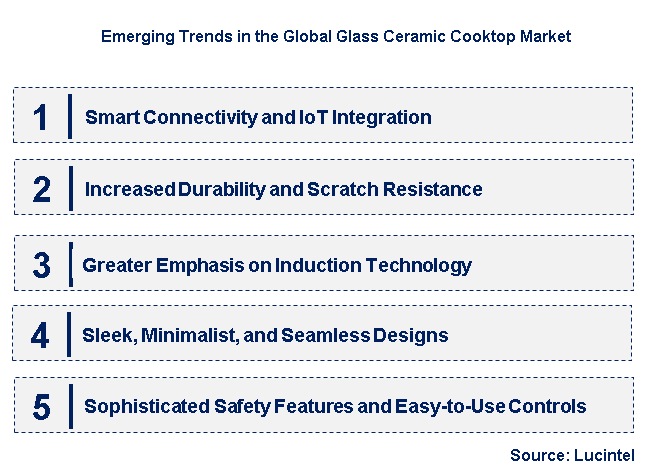 Emerging Trends in the Global Glass Ceramic Cooktop Market

1 Smart Connectivity and IoT Integration

2 Increased Durability and Scratch Resistance

3 Greater Emphasis on Induction Technology

4 Sleek, Minimalist, and Seamless Designs

5 Sophisticated Safety Features and Easy-to-Use Controls

Source: Lucintel